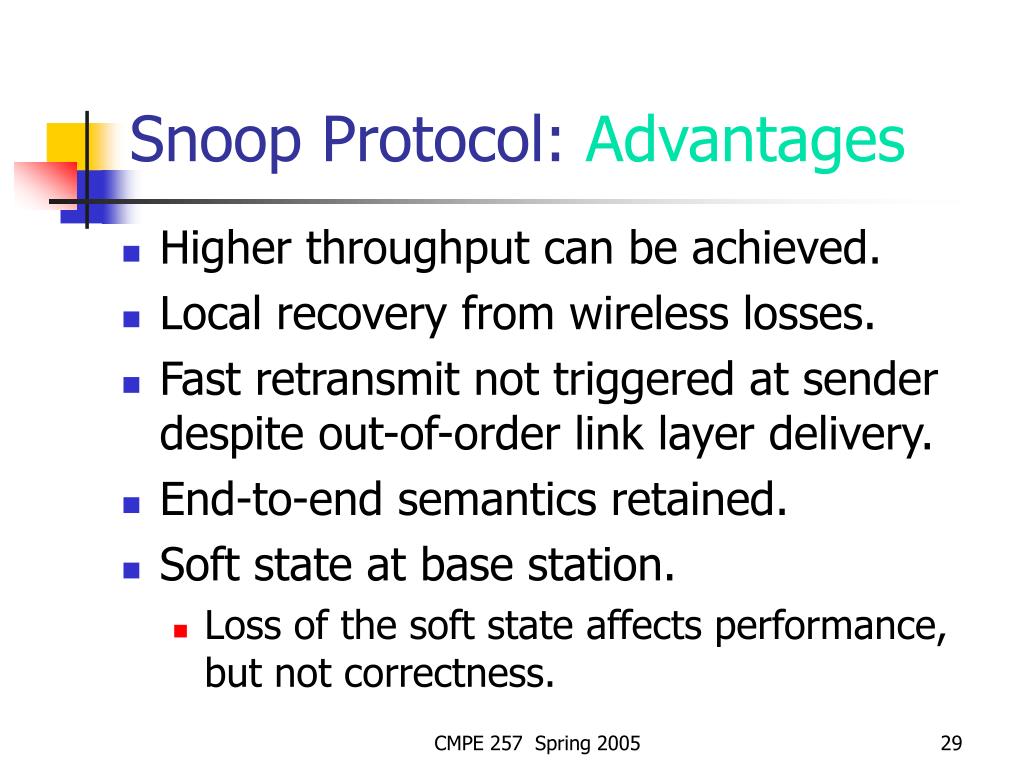 Snoop Protocol: Advantages

- Higher throughput can be achieved.
- Local recovery from wireless losses.
- Fast retransmit not triggered at sender despite out-of-order link layer delivery.
- End-to-end semantics retained.
- Soft state at base station.
  - Loss of the soft state affects performance, but not correctness.

CMPE 257 Spring 2005

29